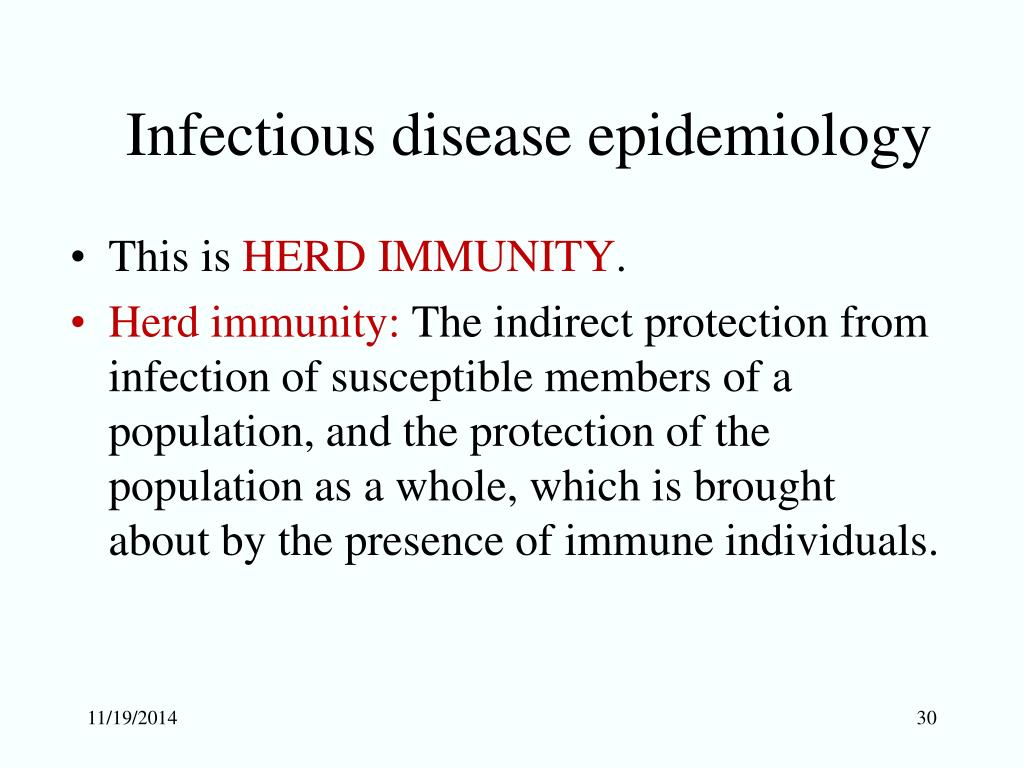 Infectious disease epidemiology

• This is HERD IMMUNITY.
• Herd immunity: The indirect protection from infection of susceptible members of a population, and the protection of the population as a whole, which is brought about by the presence of immune individuals.

11/19/2014

30